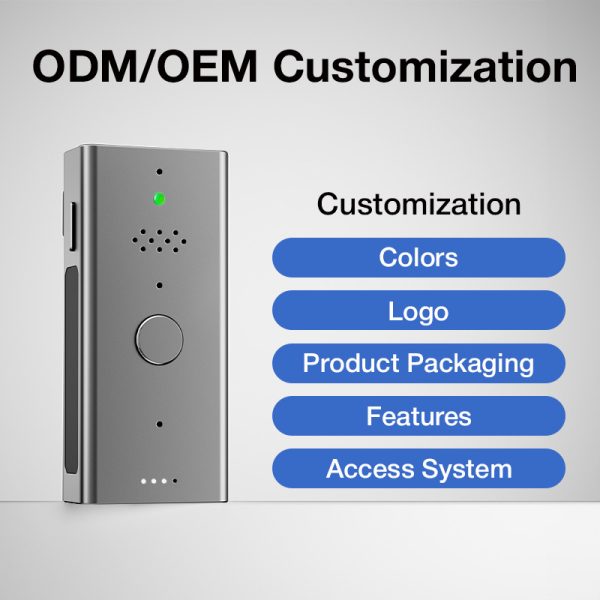 ODM/OEM Customization

Customization

Colors

Logo

Product Packaging

Features

Access System